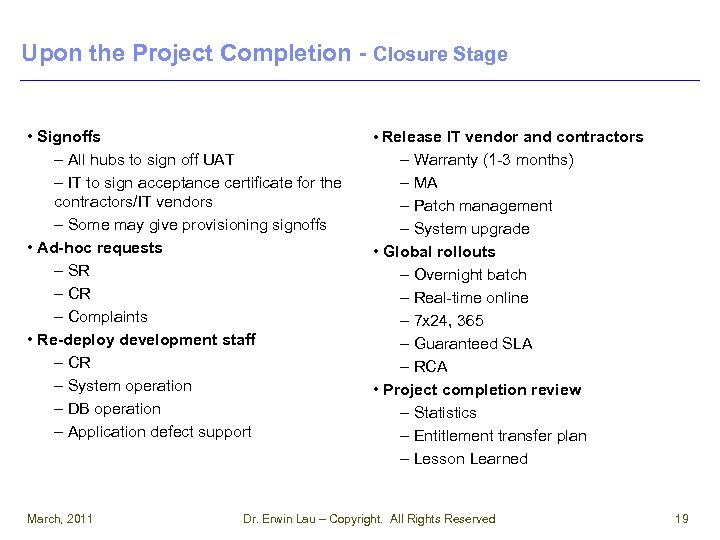 Upon the Project Completion - Closure Stage

• Signoffs
– All hubs to sign off UAT
– IT to sign acceptance certificate for the contractors/IT vendors
– Some may give provisioning signoffs
• Ad-hoc requests
– SR
– CR
– Complaints
• Re-deploy development staff
– CR
– System operation
– DB operation
– Application defect support

• Release IT vendor and contractors
– Warranty (1-3 months)
– MA
– Patch management
– System upgrade
• Global rollouts
– Overnight batch
– Real-time online
– 7x24, 365
– Guaranteed SLA
– RCA
• Project completion review
– Statistics
– Entitlement transfer plan
– Lesson Learned

March, 2011 Dr. Erwin Lau – Copyright. All Rights Reserved 19